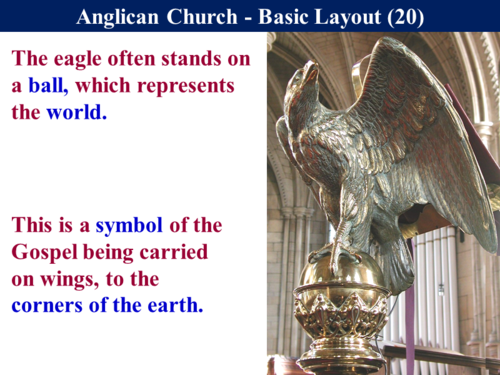 Anglican Church - Basic Layout (20)

The eagle often stands on a ball, which represents the world.

This is a symbol of the Gospel being carried on wings, to the corners of the earth.